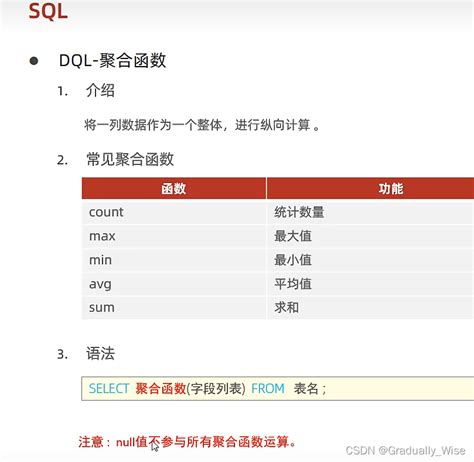 SQL

● DQL-聚合函数

1. 介绍

将一列数据作为一个整体，进行纵向计算 。

2. 常见聚合函数

| 函数 | 功能 |
|---|---|
| count | 统计数量 |
| max | 最大值 |
| min | 最小值 |
| avg | 平均值 |
| sum | 求和 |

3. 语法

SELECT 聚合函数(字段列表) FROM 表名 ;

注意：null值不参与所有聚合函数运算。

CSDN @Gradually_Wise